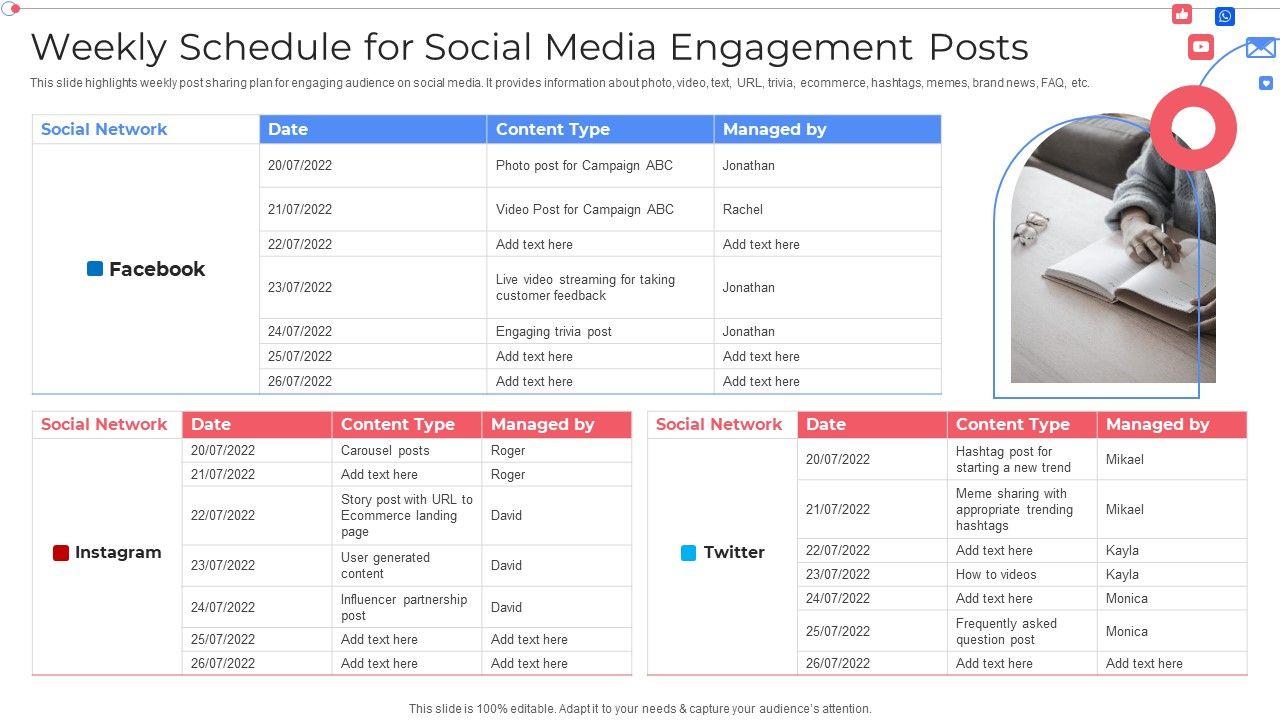 Weekly Schedule for Social Media Engagement Posts

This slide highlights weekly post sharing plan for engaging audience on social media. It provides information about photo, video, text, URL, trivia, ecommerce, hashtags, memes, brand news, FAQ, etc.

| Social Network | Date | Content Type | Managed by |
|---|---|---|---|
| Facebook | 20/07/2022 | Photo post for Campaign ABC | Jonathan |
| | 21/07/2022 | Video Post for Campaign ABC | Rachel |
| | 22/07/2022 | Add text here | Add text here |
| | 23/07/2022 | Live video streaming for taking customer feedback | Jonathan |
| | 24/07/2022 | Engaging trivia post | Jonathan |
| | 25/07/2022 | Add text here | Add text here |
| | 26/07/2022 | Add text here | Add text here |

| Social Network | Date | Content Type | Managed by |
|---|---|---|---|
| Instagram | 20/07/2022 | Carousel posts | Roger |
| | 21/07/2022 | Add text here | Roger |
| | 22/07/2022 | Story post with URL to Ecommerce landing page | David |
| | 23/07/2022 | User generated content | David |
| | 24/07/2022 | Influencer partnership post | David |
| | 25/07/2022 | Add text here | Add text here |
| | 26/07/2022 | Add text here | Add text here |

| Social Network | Date | Content Type | Managed by |
|---|---|---|---|
| Twitter | 20/07/2022 | Hashtag post for starting a new trend | Mikael |
| | 21/07/2022 | Meme sharing with appropriate trending hashtags | Mikael |
| | 22/07/2022 | Add text here | Kayla |
| | 23/07/2022 | How to videos | Kayla |
| | 24/07/2022 | Add text here | Monica |
| | 25/07/2022 | Frequently asked question post | Monica |
| | 26/07/2022 | Add text here | Add text here |

This slide is 100% editable. Adapt it to your needs & capture your audience's attention.